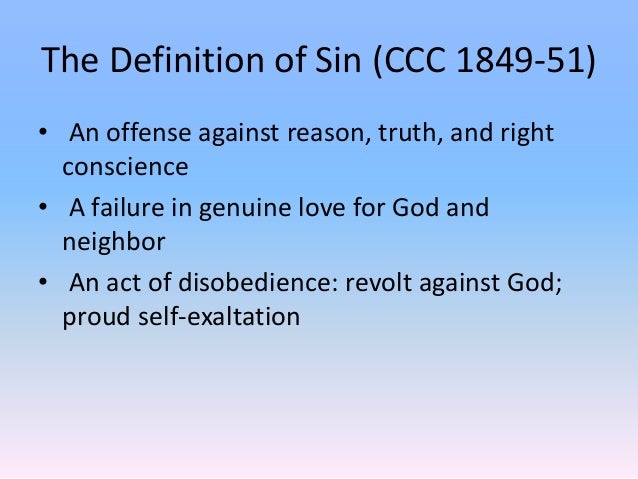 The Definition of Sin (CCC 1849-51)

• An offense against reason, truth, and right conscience

• A failure in genuine love for God and neighbor

• An act of disobedience: revolt against God; proud self-exaltation